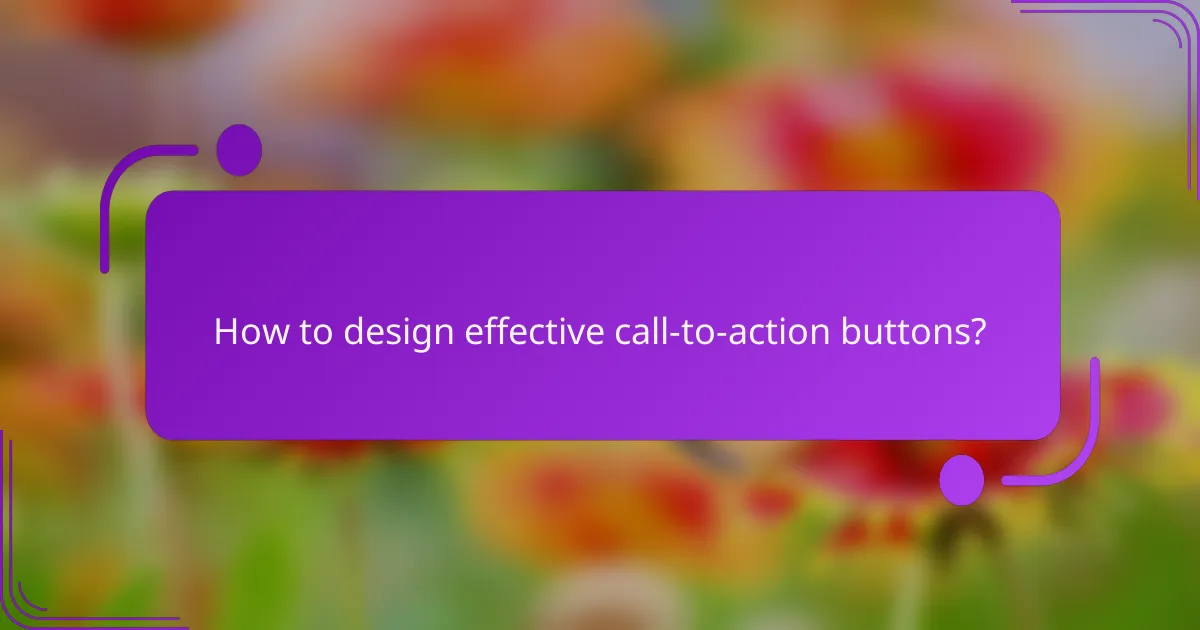 How to design effective call-to-action buttons?